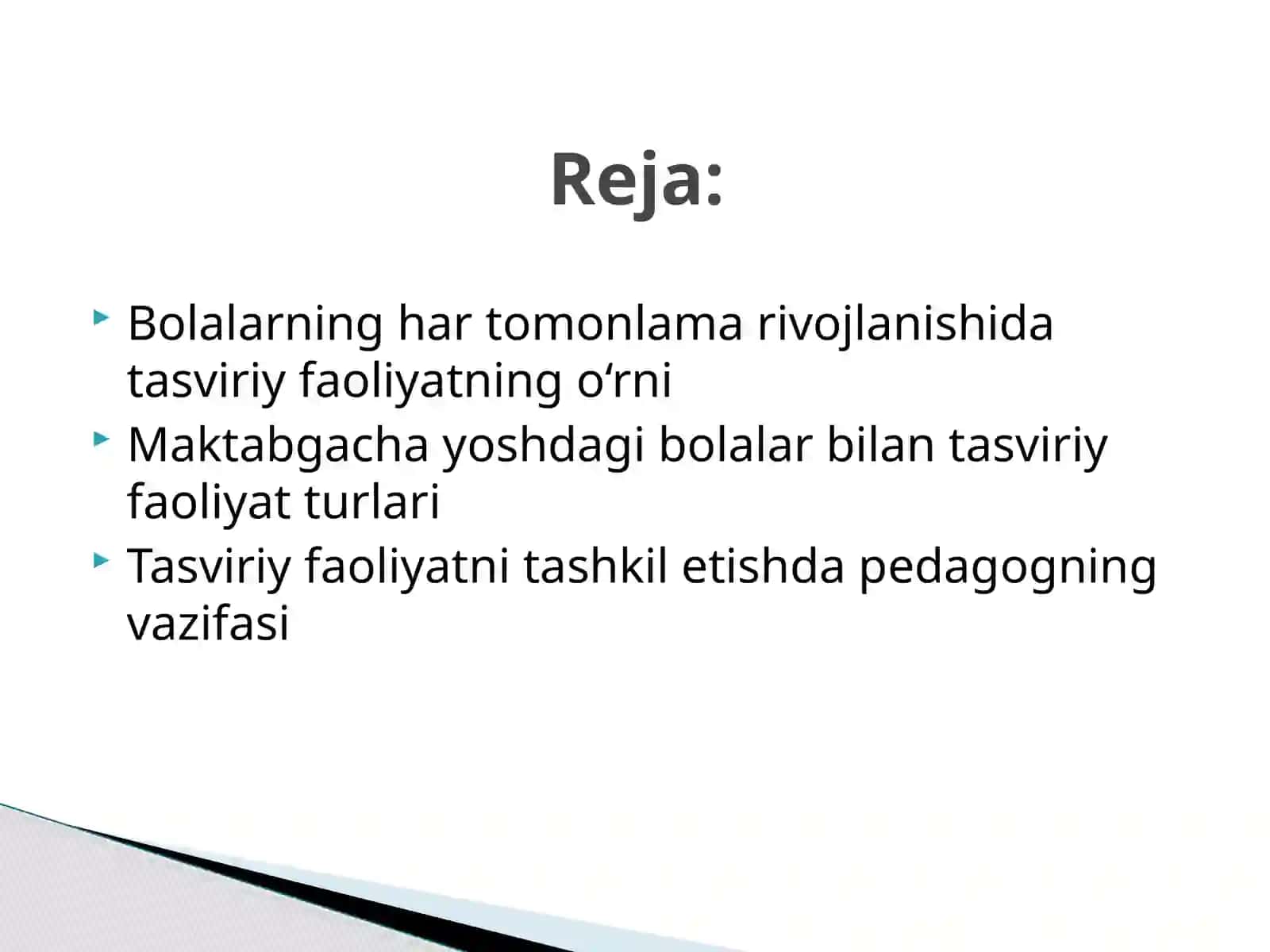 Reja:

Bolalarning har tomonlama rivojlanishida tasviriy faoliyatning o‘rni
Maktabgacha yoshdagi bolalar bilan tasviriy faoliyat turlari
Tasviriy faoliyatni tashkil etishda pedagogning vazifasi